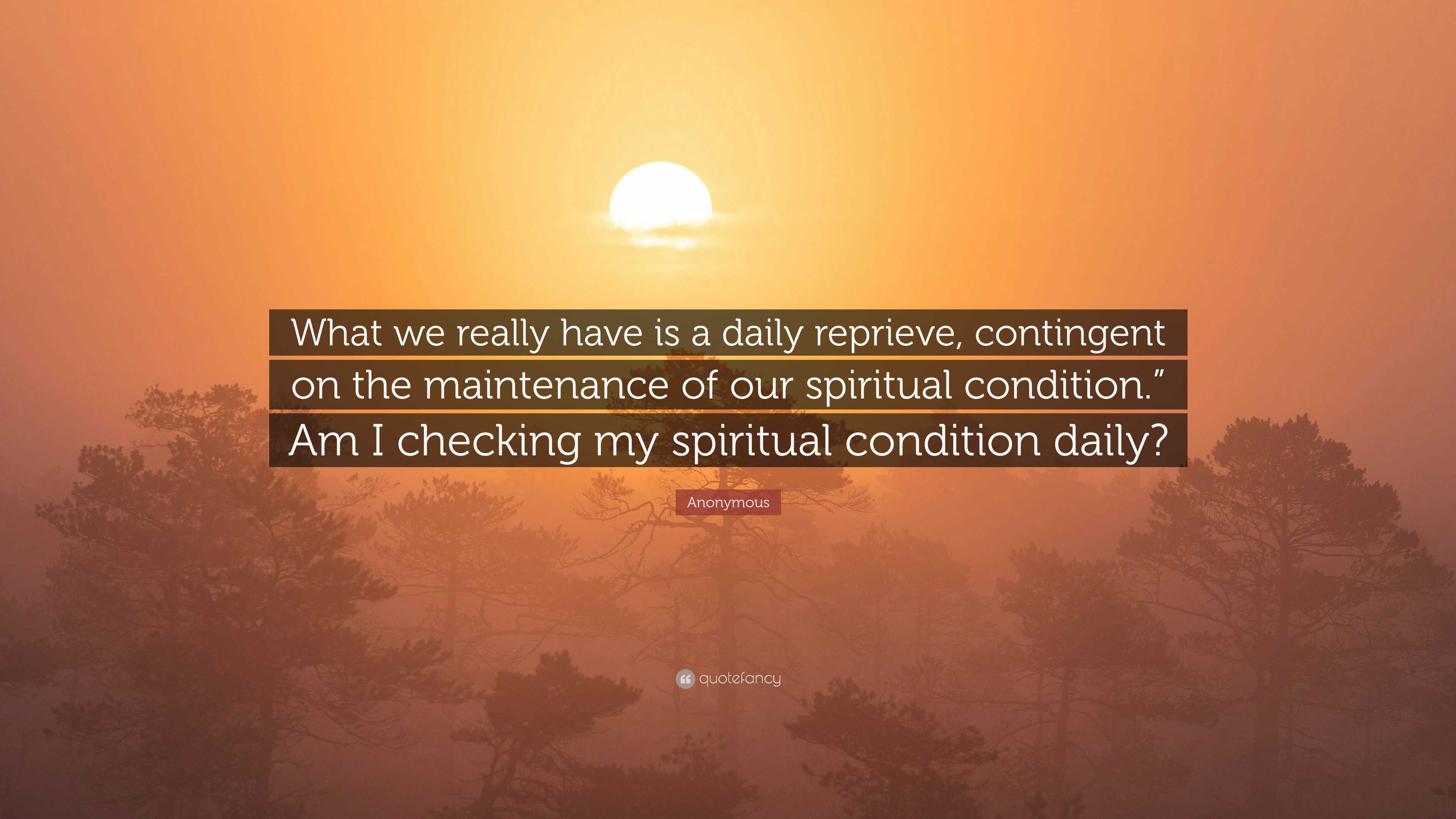 What we really have is a daily reprieve, contingent on the maintenance of our spiritual condition.” Am I checking my spiritual condition daily?

Anonymous

quotefancy